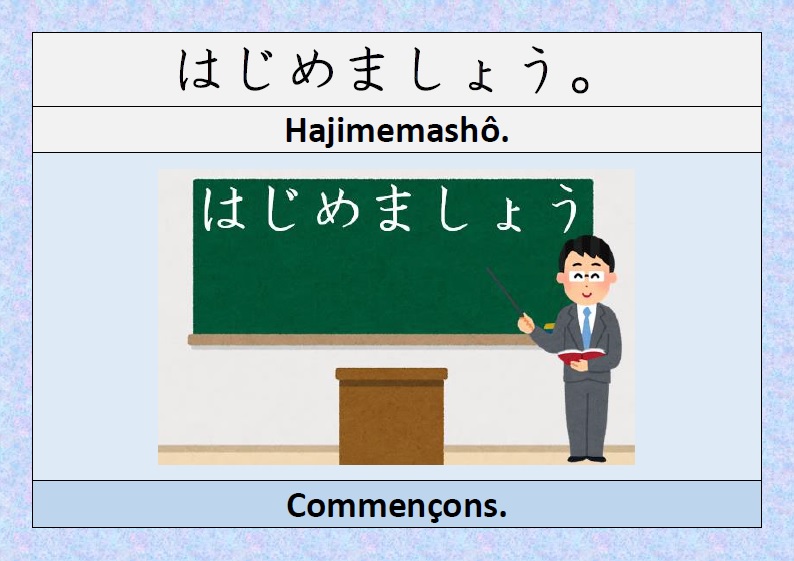 はじめましょう。

Hajimemashô.

はじめましょう

Commençons.